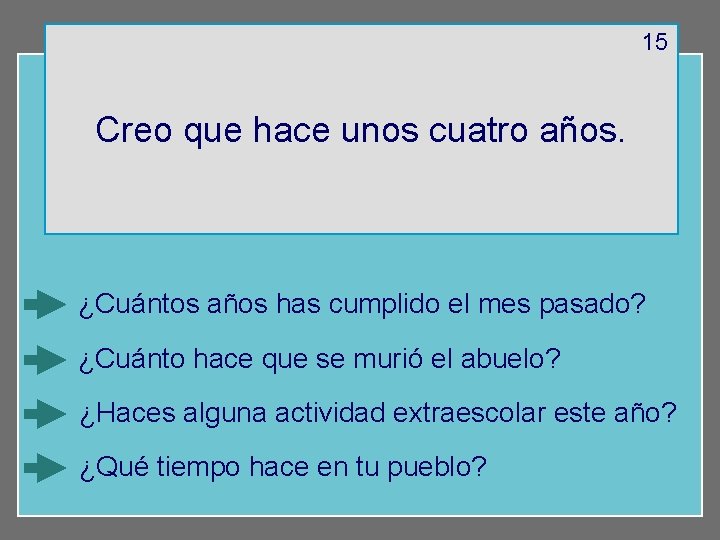 15

Creo que hace unos cuatro años.

¿Cuántos años has cumplido el mes pasado?

¿Cuánto hace que se murió el abuelo?

¿Haces alguna actividad extraescolar este año?

¿Qué tiempo hace en tu pueblo?